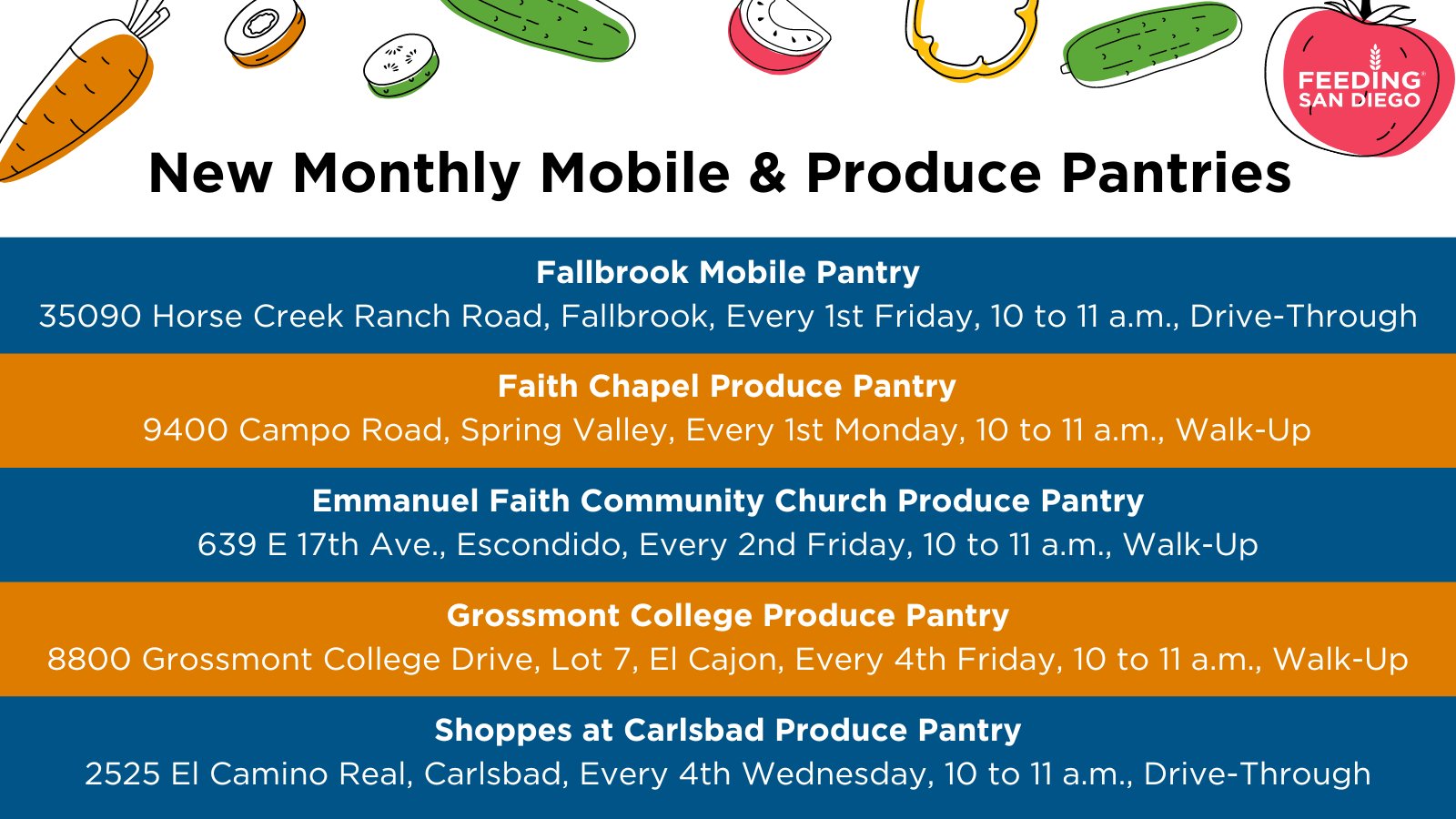 FEEDING SAN DIEGO

New Monthly Mobile & Produce Pantries

Fallbrook Mobile Pantry
35090 Horse Creek Ranch Road, Fallbrook, Every 1st Friday, 10 to 11 a.m., Drive-Through

Faith Chapel Produce Pantry
9400 Campo Road, Spring Valley, Every 1st Monday, 10 to 11 a.m., Walk-Up

Emmanuel Faith Community Church Produce Pantry
639 E 17th Ave., Escondido, Every 2nd Friday, 10 to 11 a.m., Walk-Up

Grossmont College Produce Pantry
8800 Grossmont College Drive, Lot 7, El Cajon, Every 4th Friday, 10 to 11 a.m., Walk-Up

Shoppes at Carlsbad Produce Pantry
2525 El Camino Real, Carlsbad, Every 4th Wednesday, 10 to 11 a.m., Drive-Through